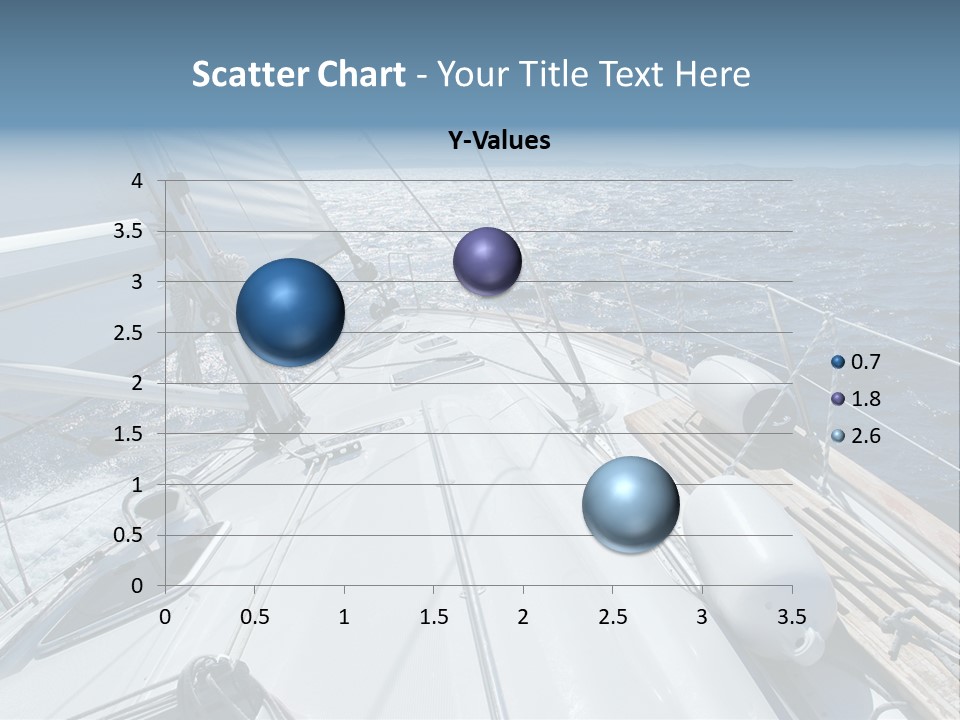 Scatter Chart - Your Title Text Here

Y-Values

4
3.5
3
2.5
2
1.5
1
0.5
0

0 0.5 1 1.5 2 2.5 3 3.5

0.7
1.8
2.6